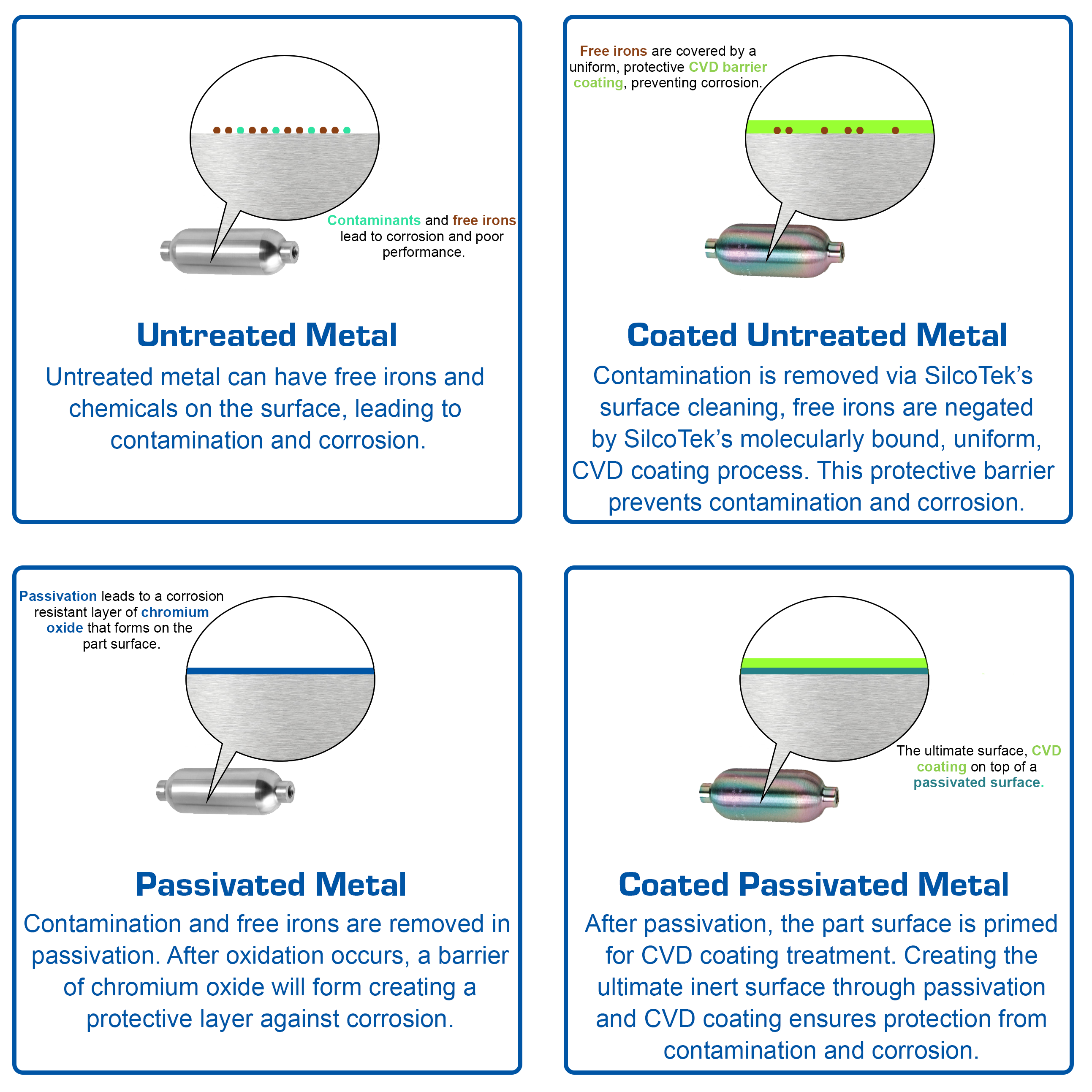 Contaminants and free irons lead to corrosion and poor performance.

Untreated Metal

Untreated metal can have free irons and chemicals on the surface, leading to contamination and corrosion.

Free irons are covered by a uniform, protective CVD barrier coating, preventing corrosion.

Coated Untreated Metal

Contamination is removed via SilcoTek's surface cleaning, free irons are negated by SilcoTek's molecularly bound, uniform, CVD coating process. This protective barrier prevents contamination and corrosion.

Passivation leads to a corrosion resistant layer of chromium oxide that forms on the part surface.

Passivated Metal

Contamination and free irons are removed in passivation. After oxidation occurs, a barrier of chromium oxide will form creating a protective layer against corrosion.

The ultimate surface, CVD coating on top of a passivated surface.

Coated Passivated Metal

After passivation, the part surface is primed for CVD coating treatment. Creating the ultimate inert surface through passivation and CVD coating ensures protection from contamination and corrosion.